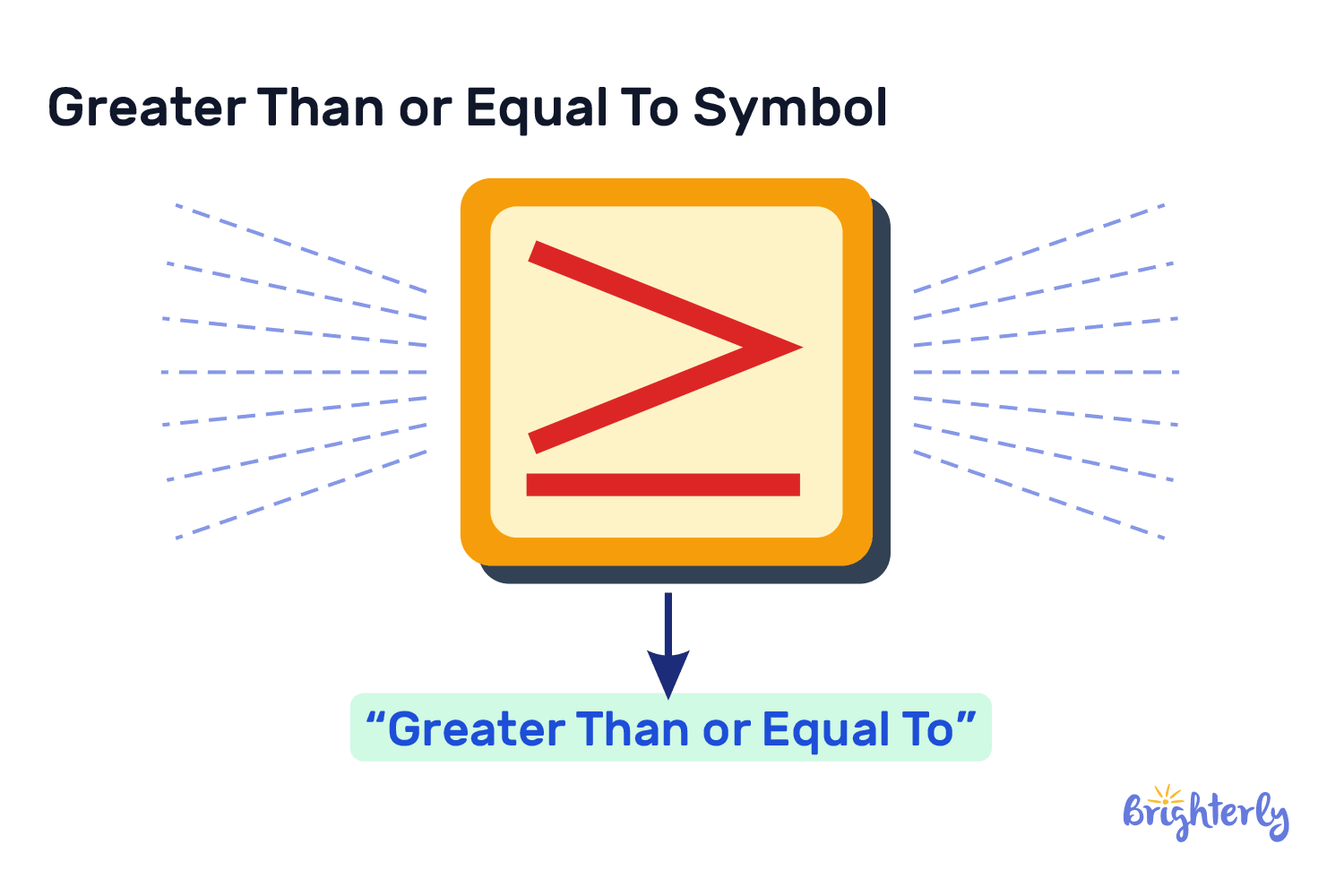 Greater Than or Equal To Symbol

$\geq$

“Greater Than or Equal To”

Brighterly